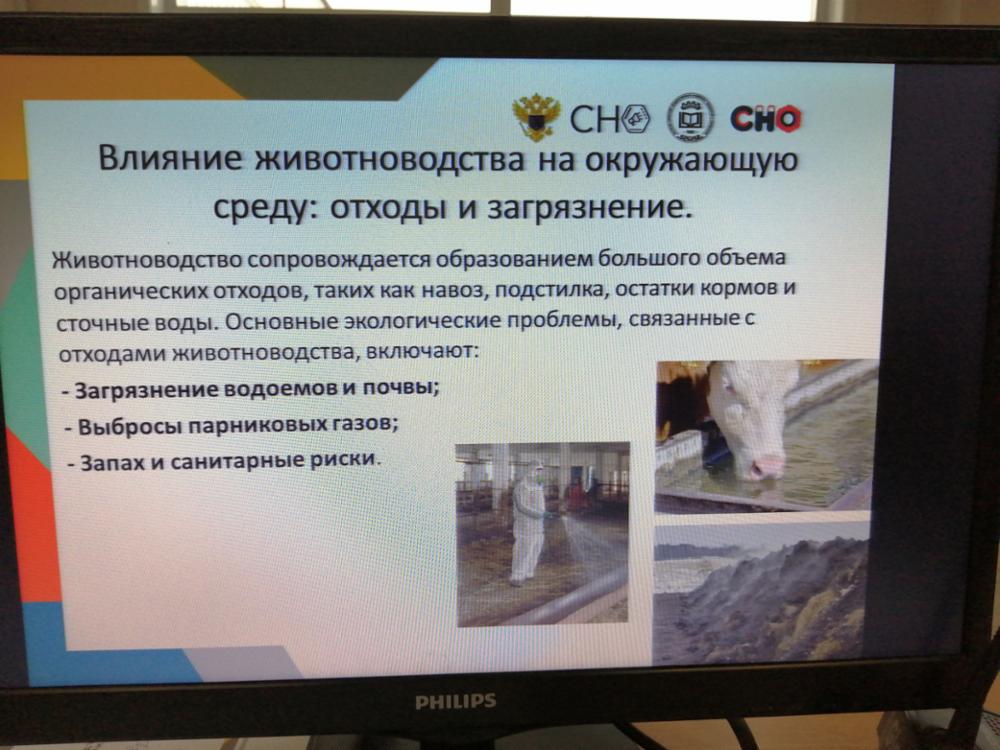 СНО СНО

Влияние животноводства на окружающую среду: отходы и загрязнение.

Животноводство сопровождается образованием большого объема органических отходов, таких как навоз, подстилка, остатки кормов и сточные воды. Основные экологические проблемы, связанные с отходами животноводства, включают:

- Загрязнение водоемов и почвы;
- Выбросы парниковых газов;
- Запах и санитарные риски.

PHILIPS